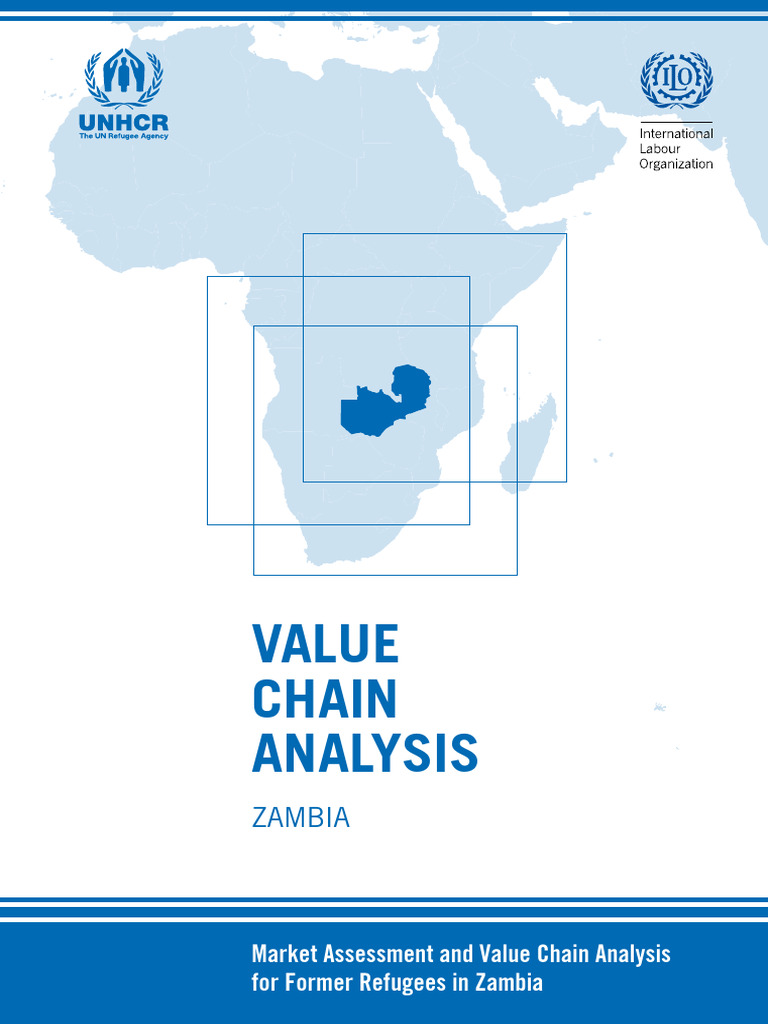 UNHCR
The UN Refugee Agency

ILO
International Labour Organization

VALUE CHAIN ANALYSIS

ZAMBIA

Market Assessment and Value Chain Analysis for Former Refugees in Zambia